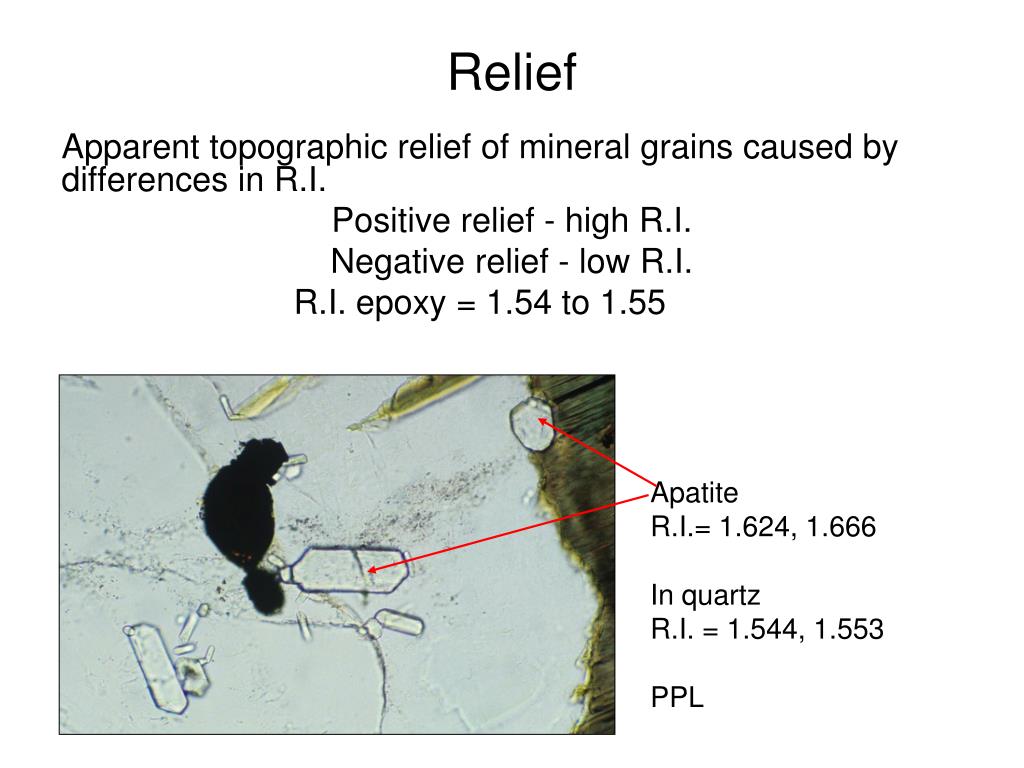 Relief

Apparent topographic relief of mineral grains caused by differences in R.I.

Positive relief - high R.I.

Negative relief - low R.I.

R.I. epoxy = 1.54 to 1.55

Apatite
R.I.= 1.624, 1.666

In quartz
R.I. = 1.544, 1.553

PPL